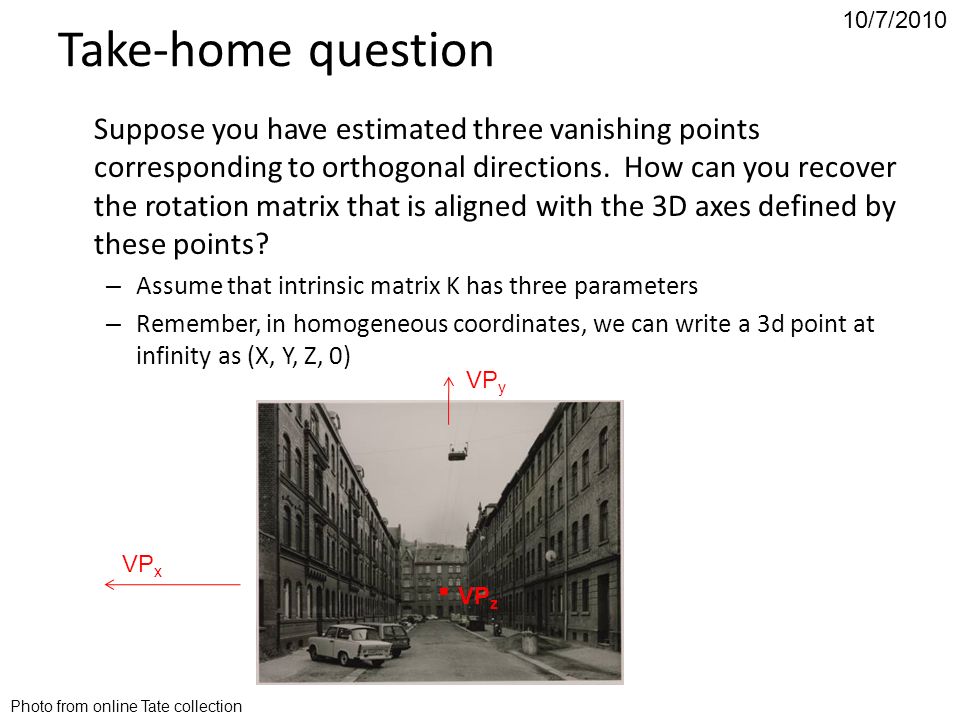 10/7/2010

Take-home question

Suppose you have estimated three vanishing points corresponding to orthogonal directions. How can you recover the rotation matrix that is aligned with the 3D axes defined by these points?

– Assume that intrinsic matrix K has three parameters

– Remember, in homogeneous coordinates, we can write a 3d point at infinity as (X, Y, Z, 0)

$VP_y$

$VP_x$

$VP_z$

Photo from online Tate collection